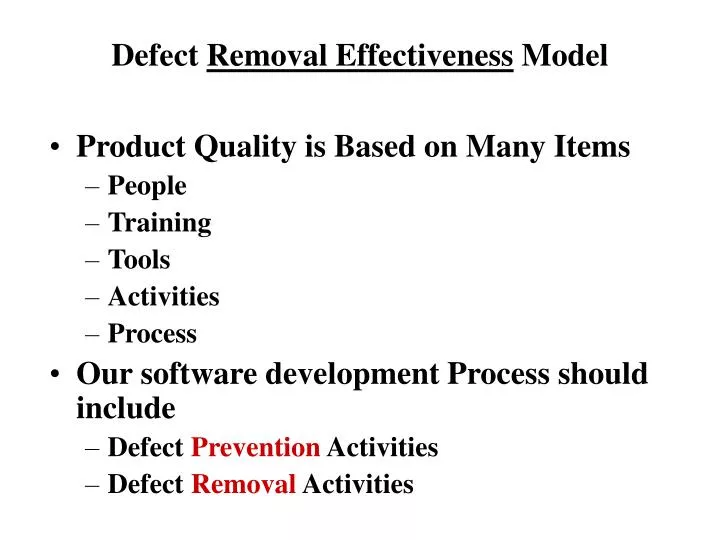 Defect Removal Effectiveness Model

• Product Quality is Based on Many Items
 – People
 – Training
 – Tools
 – Activities
 – Process
• Our software development Process should include
 – Defect Prevention Activities
 – Defect Removal Activities